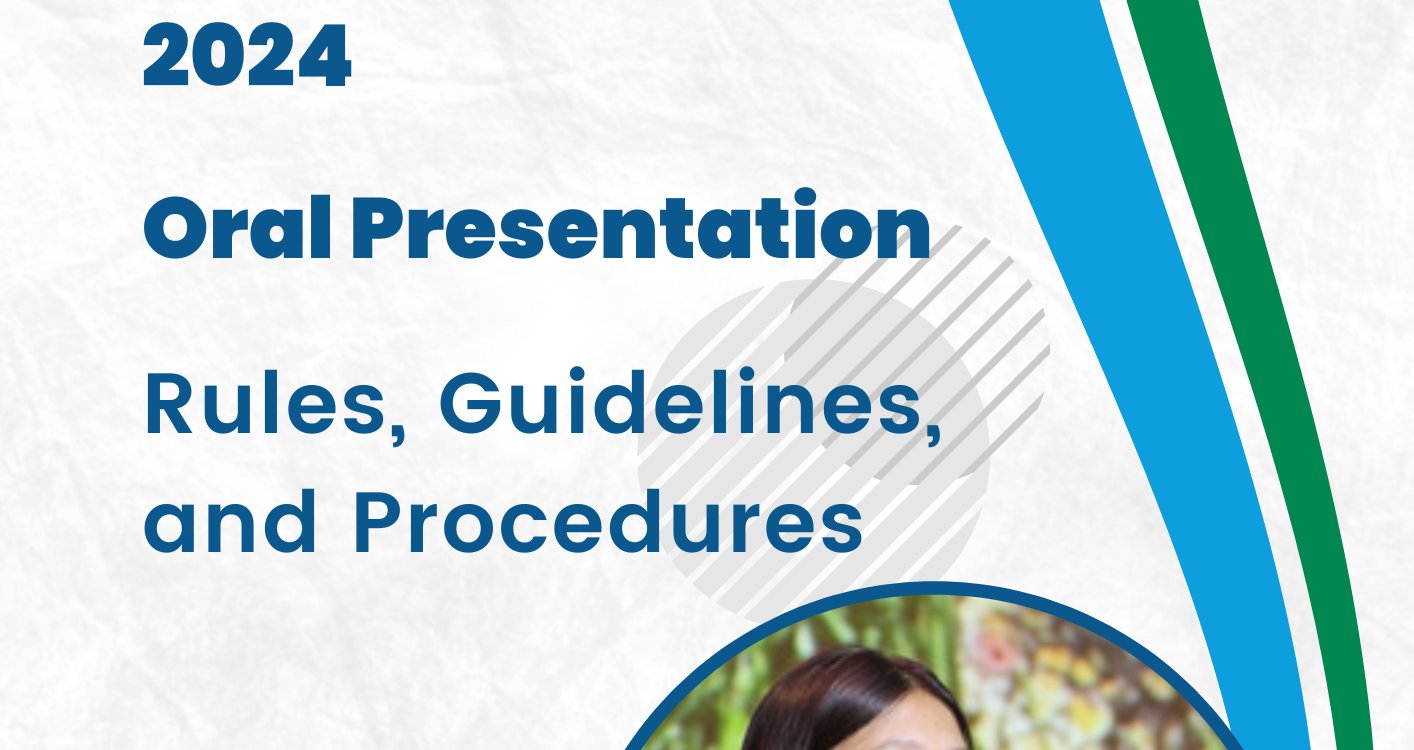 2024

Oral Presentation

Rules, Guidelines, and Procedures